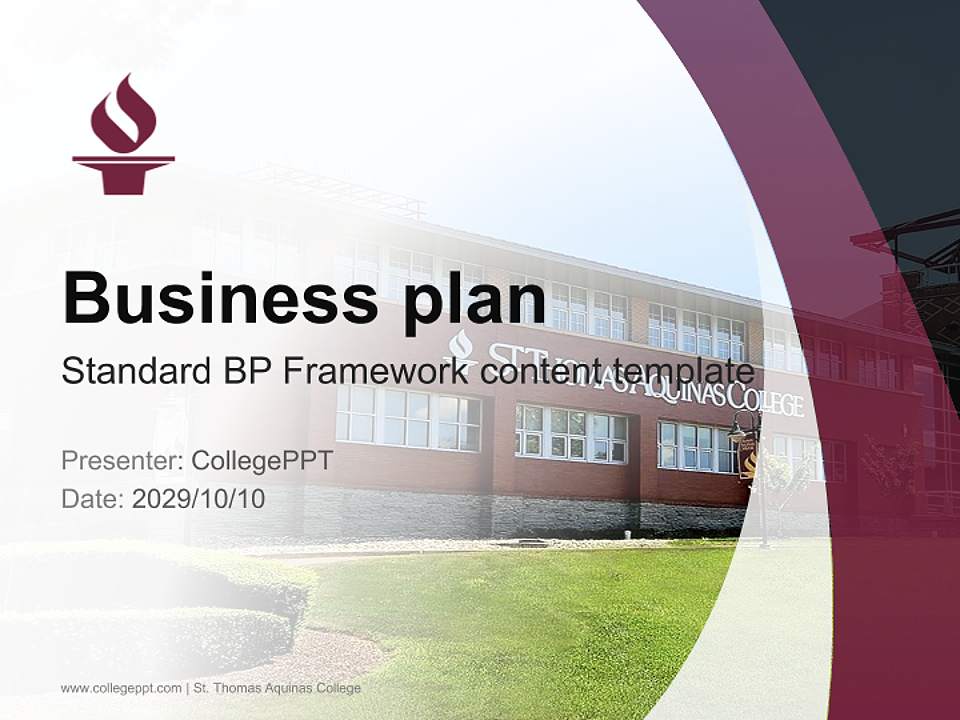 Business plan

Standard BP Framework content template

ST. THOMAS AQUINAS COLLEGE

Presenter: CollegePPT

Date: 2029/10/10

www.collegeppt.com | St. Thomas Aquinas College